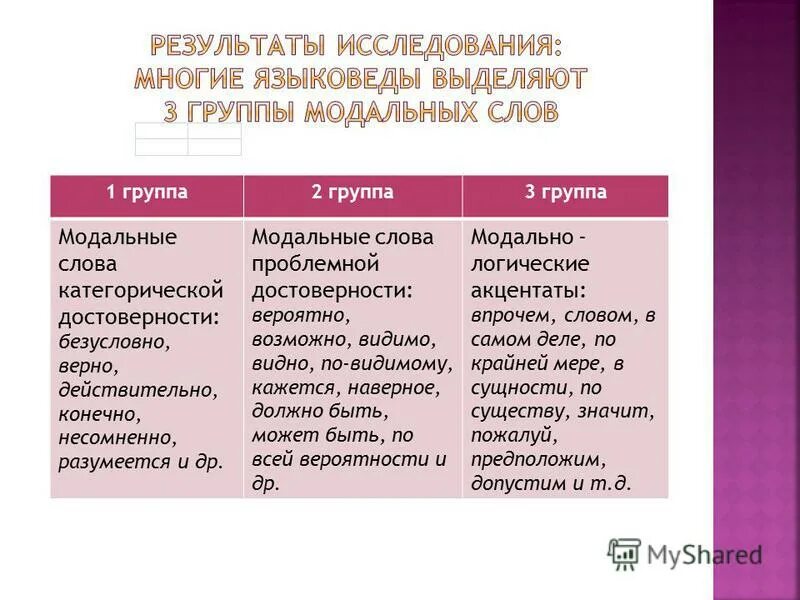 РЕЗУЛЬТАТЫ ИССЛЕДОВАНИЯ: МНОГИЕ ЯЗЫКОВЕДЫ ВЫДЕЛЯЮТ 3 ГРУППЫ МОДАЛЬНЫХ СЛОВ

| 1 группа | 2 группа | 3 группа |
|---|---|---|
| Модальные слова категорической достоверности: безусловно, верно, действительно, конечно, несомненно, разумеется и др. | Модальные слова проблемной достоверности: вероятно, возможно, видимо, видно, по-видимому, кажется, наверное, должно быть, может быть, по всей вероятности и др. | Модально – логические акцентаты: впрочем, словом, в самом деле, по крайней мере, в сущности, по существу, значит, пожалуй, предположим, допустим и т.д. |

MyShared